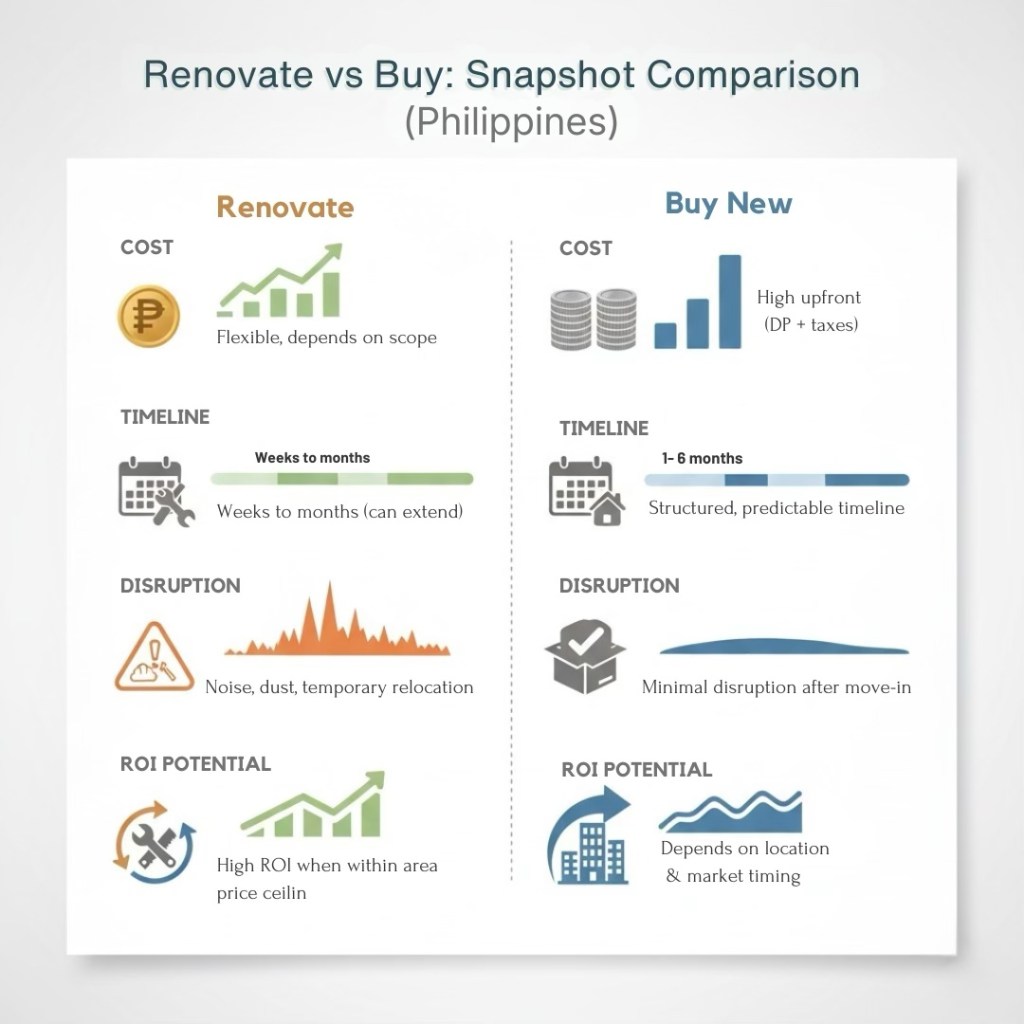 Renovate vs Buy: Snapshot Comparison
(Philippines)

Renovate

COST

₱

Flexible, depends on scope

TIMELINE

Weeks to months

Weeks to months (can extend)

DISRUPTION

Noise, dust, temporary relocation

ROI POTENTIAL

High ROI when within area price ceilin

Buy New

COST

High upfront (DP + taxes)

TIMELINE

1- 6 months

Structured, predictable timeline

DISRUPTION

Minimal disruption after move-in

ROI POTENTIAL

Depends on location & market timing